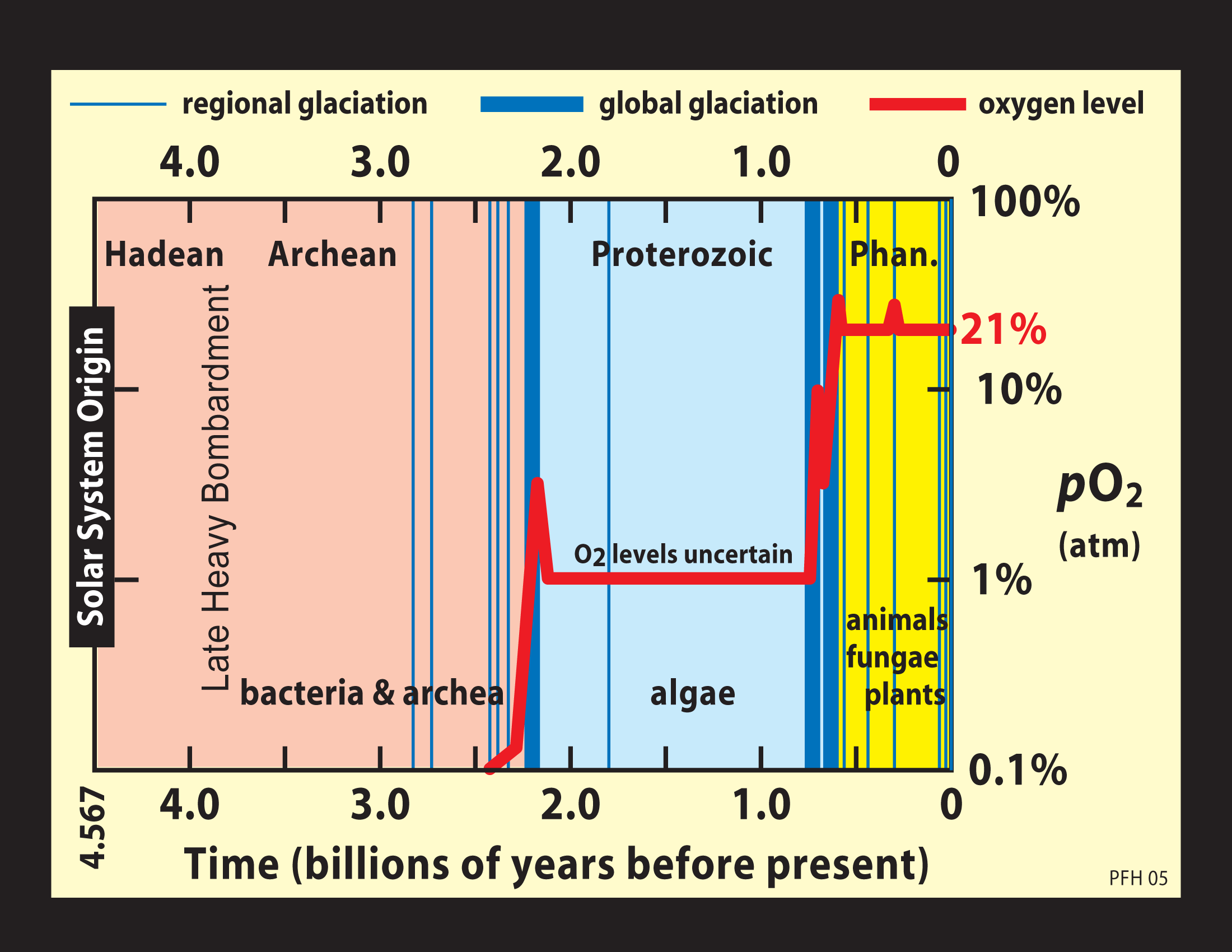 regional glaciation global glaciation oxygen level

4.0 3.0 2.0 1.0 0

100%

Hadean Archean Proterozoic Phan.

Solar System Origin

Late Heavy Bombardment

21%

10%

$pO_2$
(atm)

$O_2$ levels uncertain

1%

animals
fungae
plants

bacteria & archea algae

0.1%

4.567 4.0 3.0 2.0 1.0 0

Time (billions of years before present)

PFH 05